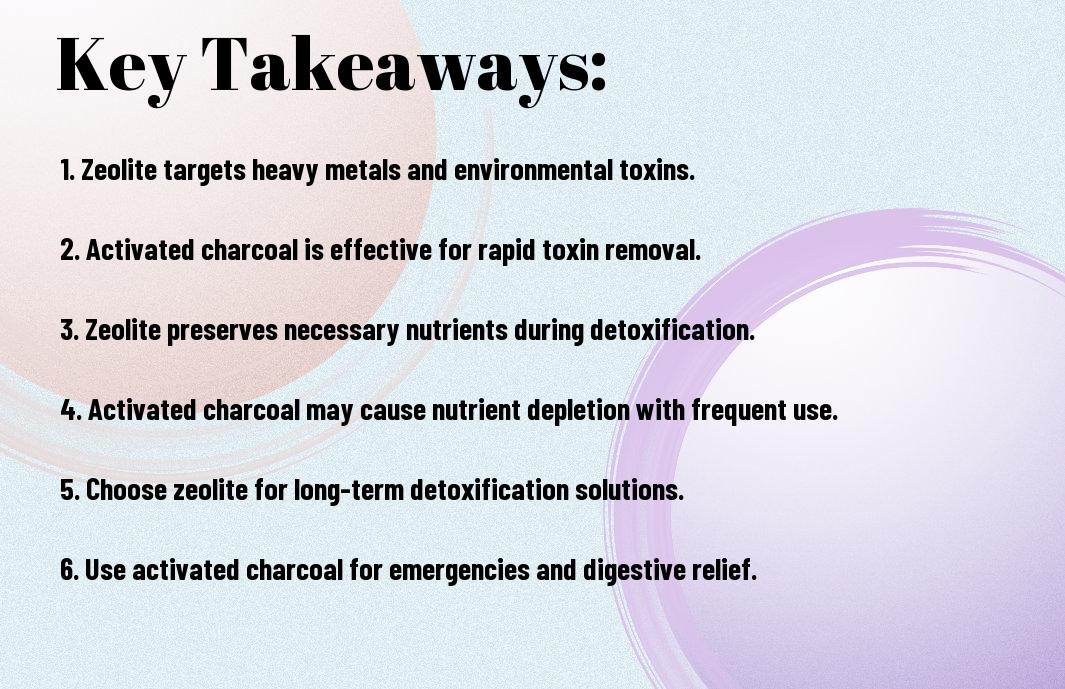 Key Takeaways:

1. Zeolite targets heavy metals and environmental toxins.

2. Activated charcoal is effective for rapid toxin removal.

3. Zeolite preserves necessary nutrients during detoxification.

4. Activated charcoal may cause nutrient depletion with frequent use.

5. Choose zeolite for long-term detoxification solutions.

6. Use activated charcoal for emergencies and digestive relief.